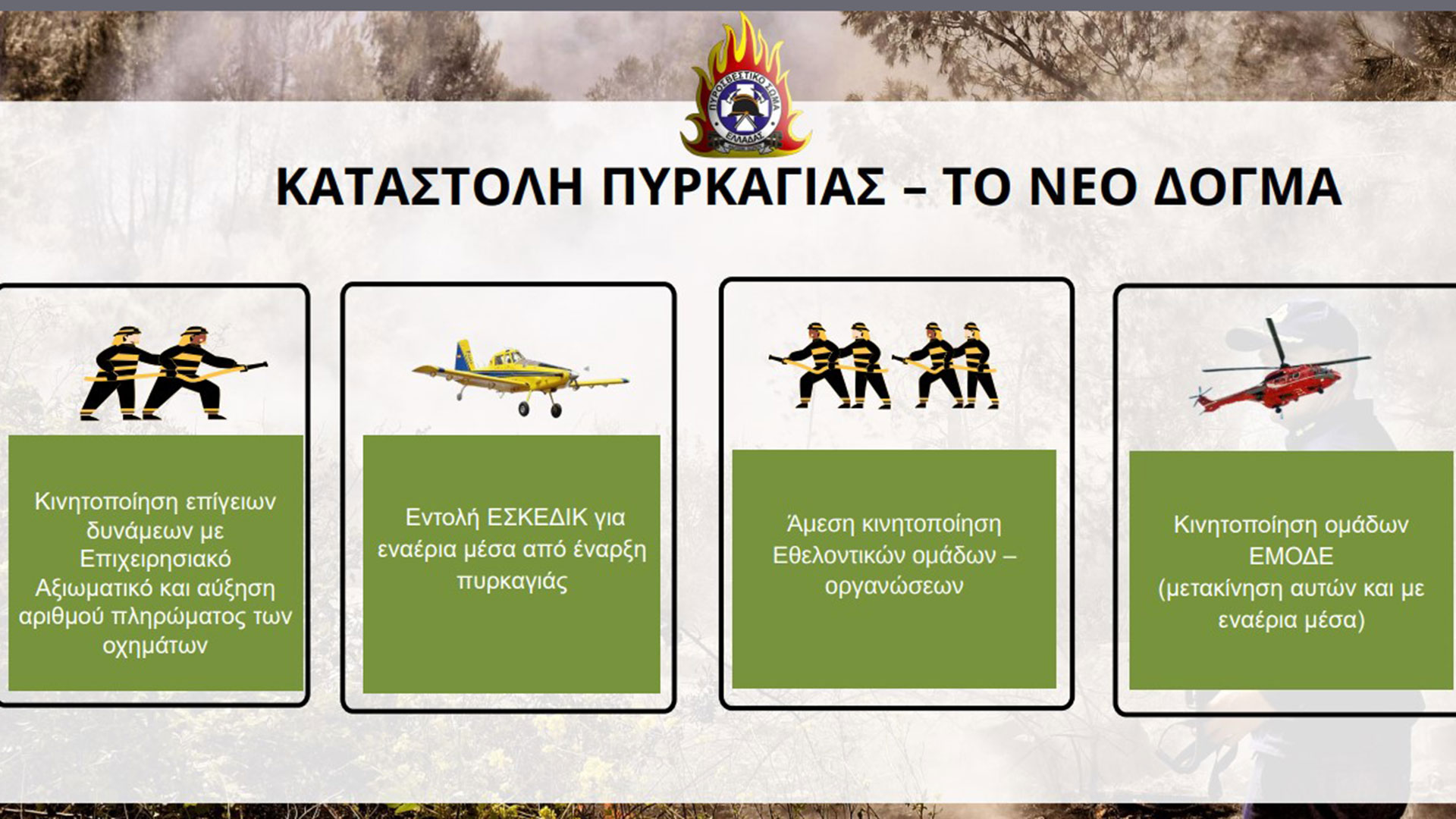 ΠΥΡΟΣΒΕΣΤΙΚΟ ΣΩΜΑ ΕΛΛΑΔΑΣ

ΚΑΤΑΣΤΟΛΗ ΠΥΡΚΑΓΙΑΣ – ΤΟ ΝΕΟ ΔΟΓΜΑ

Κινητοποίηση επίγειων δυνάμεων με Επιχειρησιακό Αξιωματικό και αύξηση αριθμού πληρώματος των οχημάτων

Εντολή ΕΣΚΕΔΙΚ για εναέρια μέσα από έναρξη πυρκαγιάς

Άμεση κινητοποίηση Εθελοντικών ομάδων – οργανώσεων

Κινητοποίηση ομάδων ΕΜΟΔΕ (μετακίνηση αυτών και με εναέρια μέσα)